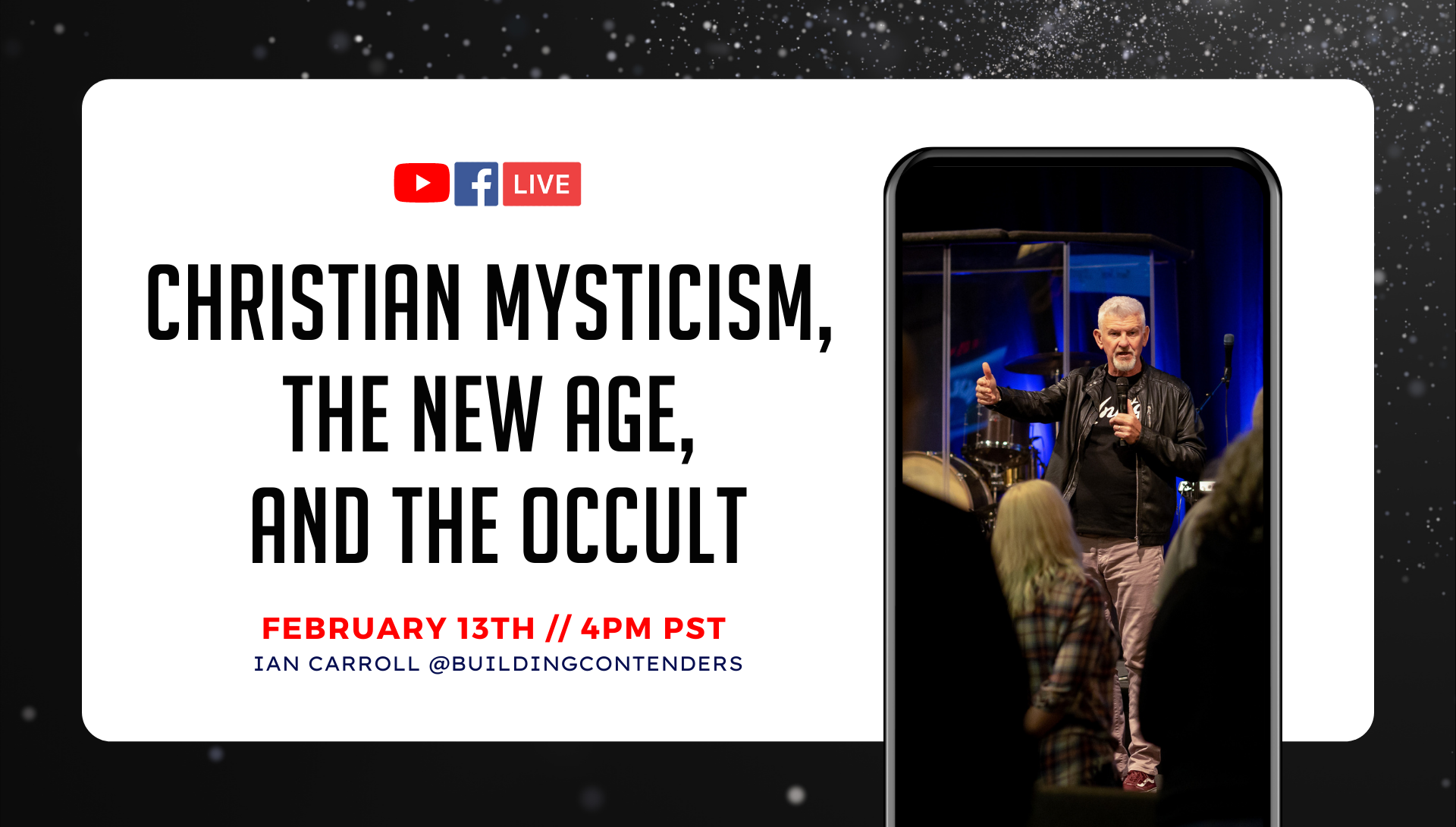 LIVE

CHRISTIAN MYSTICISM, THE NEW AGE, AND THE OCCULT

FEBRUARY 13TH // 4PM PST
IAN CARROLL @BUILDINGCONTENDERS